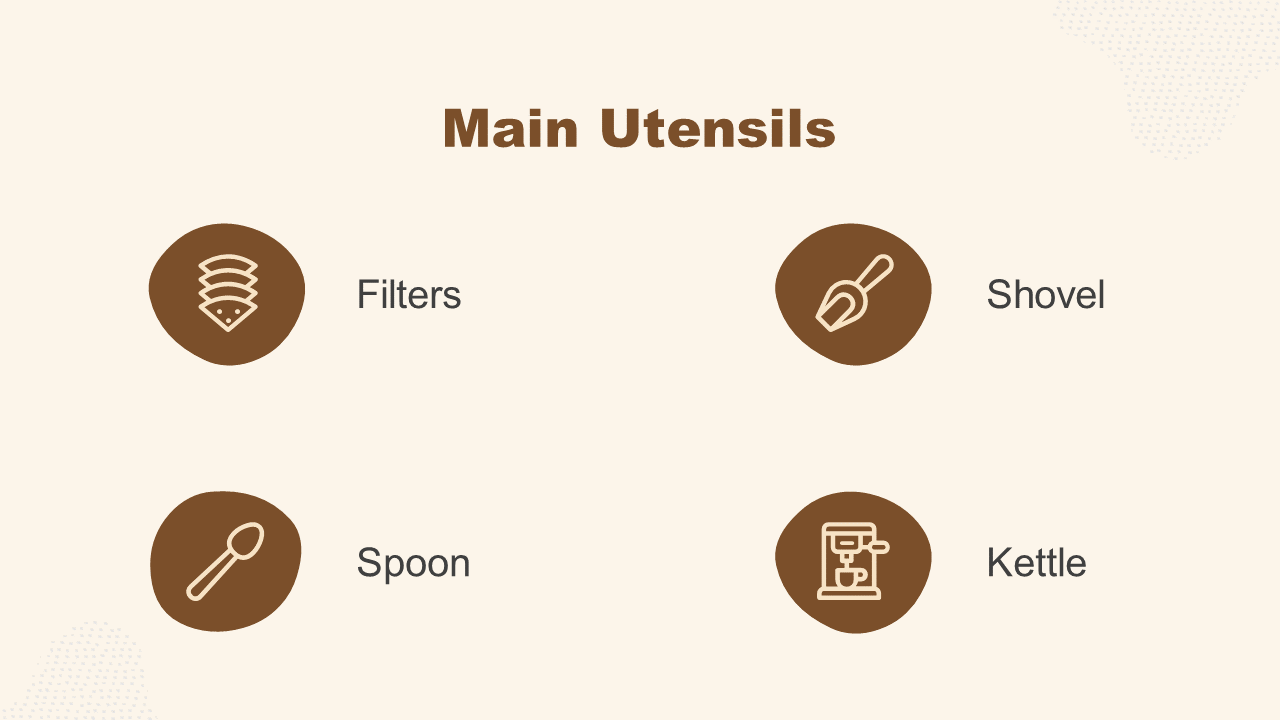 Main Utensils

Filters

Shovel

Spoon

Kettle